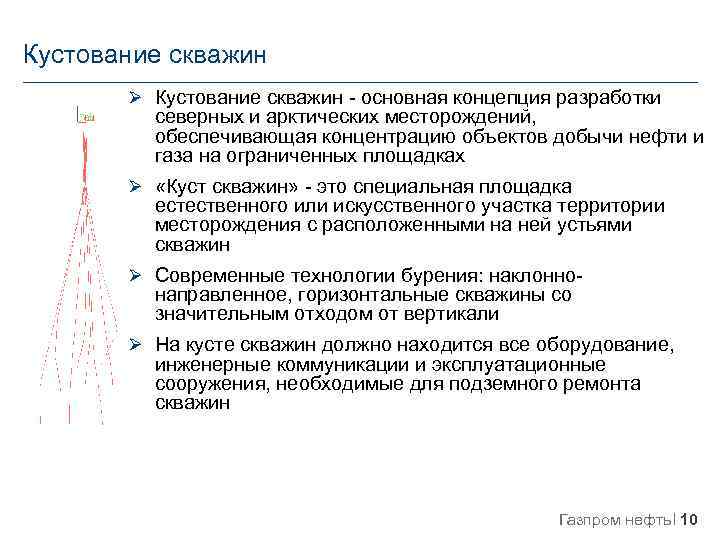 Кустование скважин

➢ Кустование скважин - основная концепция разработки северных и арктических месторождений, обеспечивающая концентрацию объектов добычи нефти и газа на ограниченных площадках

➢ «Куст скважин» - это специальная площадка естественного или искусственного участка территории месторождения с расположенными на ней устьями скважин

➢ Современные технологии бурения: наклонно-направленное, горизонтальные скважины со значительным отходом от вертикали

➢ На кусте скважин должно находится все оборудование, инженерные коммуникации и эксплуатационные сооружения, необходимые для подземного ремонта скважин

Газпром нефть | 10